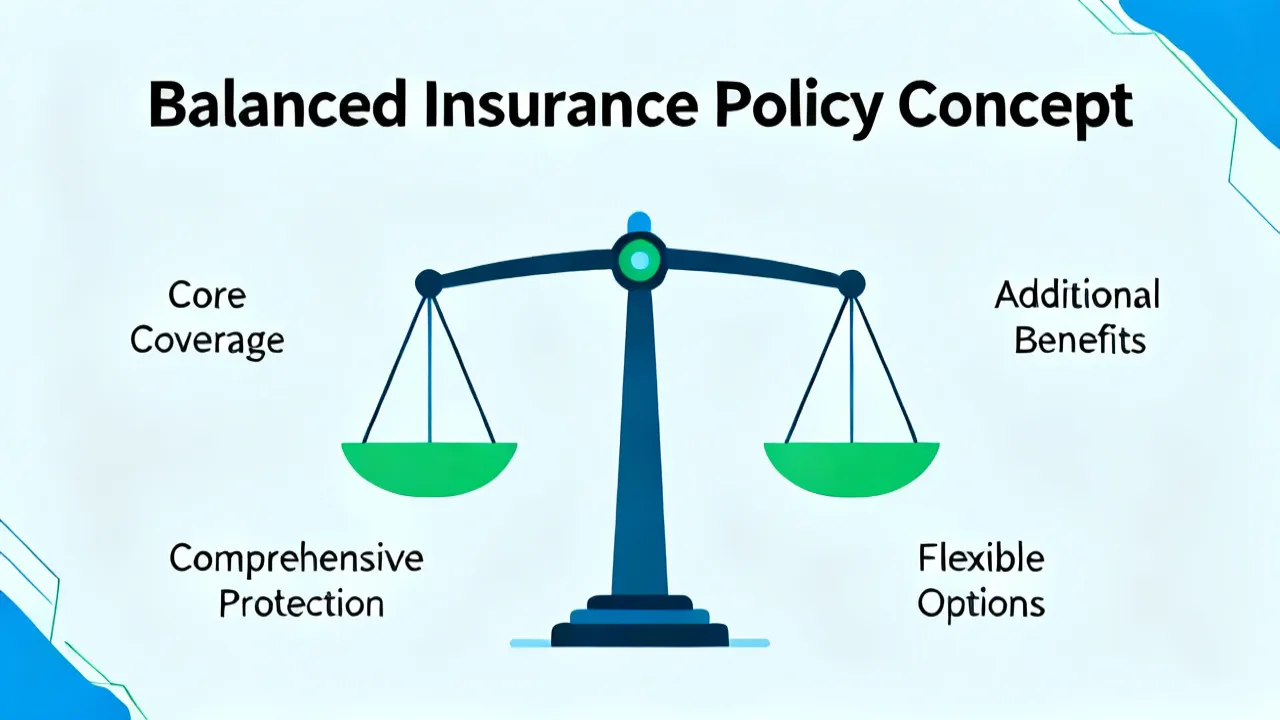 Balanced Insurance Policy Concept

Core Coverage

Additional Benefits

Comprehensive Protection

Flexible Options